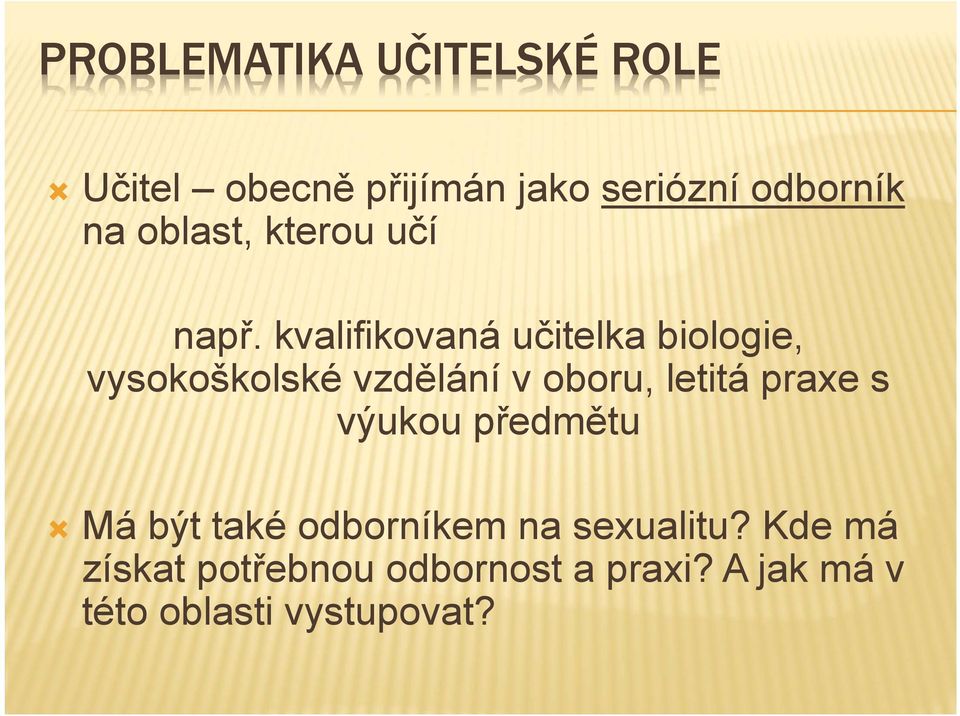 PROBLEMATIKA UČITELSKÉ ROLE

Učitel – obecně přijímán jako seriózní odborník na oblast, kterou učí

např. kvalifikovaná učitelka biologie, vysokoškolské vzdělání v oboru, letitá praxe s výukou předmětu

Má být také odborníkem na sexualitu? Kde má získat potřebnou odbornost a praxi? A jak má v této oblasti vystupovat?